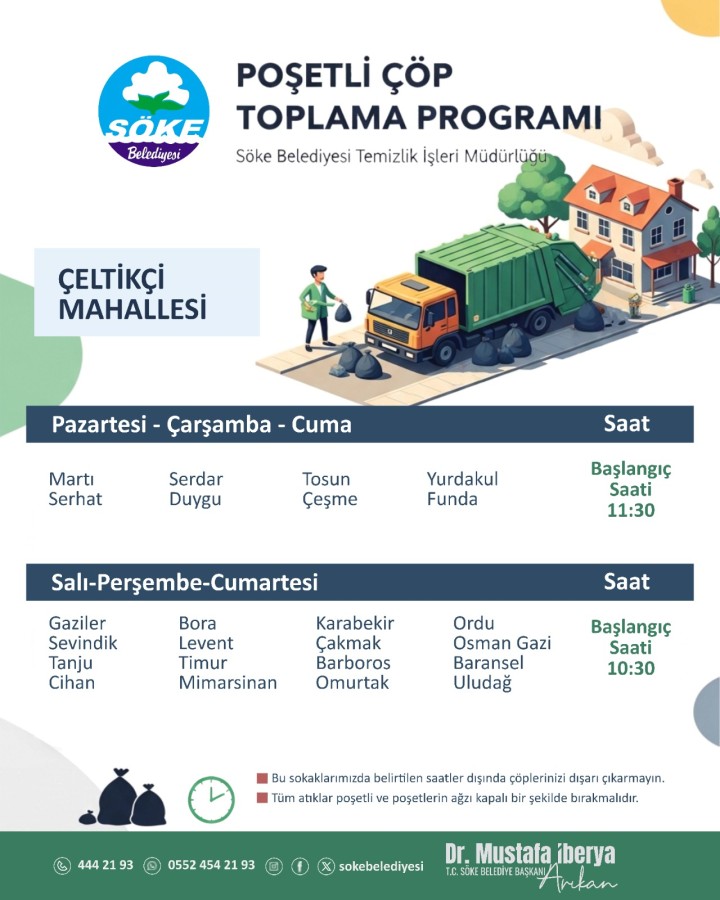 SÖKE Belediyesi

POŞETLİ ÇÖP TOPLAMA PROGRAMI

Söke Belediyesi Temizlik İşleri Müdürlüğü

ÇELTİKÇİ MAHALLESİ

| Pazartesi - Çarşamba - Cuma | | | | Saat |
|---|---|---|---|---|
| Martı Serhat | Serdar Duygu | Tosun Çeşme | Yurdakul Funda | Başlangıç Saati 11:30 |

| Salı-Perşembe-Cumartesi | | | | Saat |
|---|---|---|---|---|
| Gaziler Sevindik Tanju Cihan | Bora Levent Timur Mimarsinan | Karabekir Çakmak Barboros Omurtak | Ordu Osman Gazi Baransel Uludağ | Başlangıç Saati 10:30 |

Bu sokaklarımızda belirtilen saatler dışında çöplerinizi dışarı çıkarmayın.
Tüm atıklar poşetli ve poşetlerin ağzı kapalı bir şekilde bırakmalıdır.

444 21 93 0552 454 21 93 sokebelediyesi

Dr. Mustafa İberya Arıkan
T.C. SÖKE BELEDİYE BAŞKANI